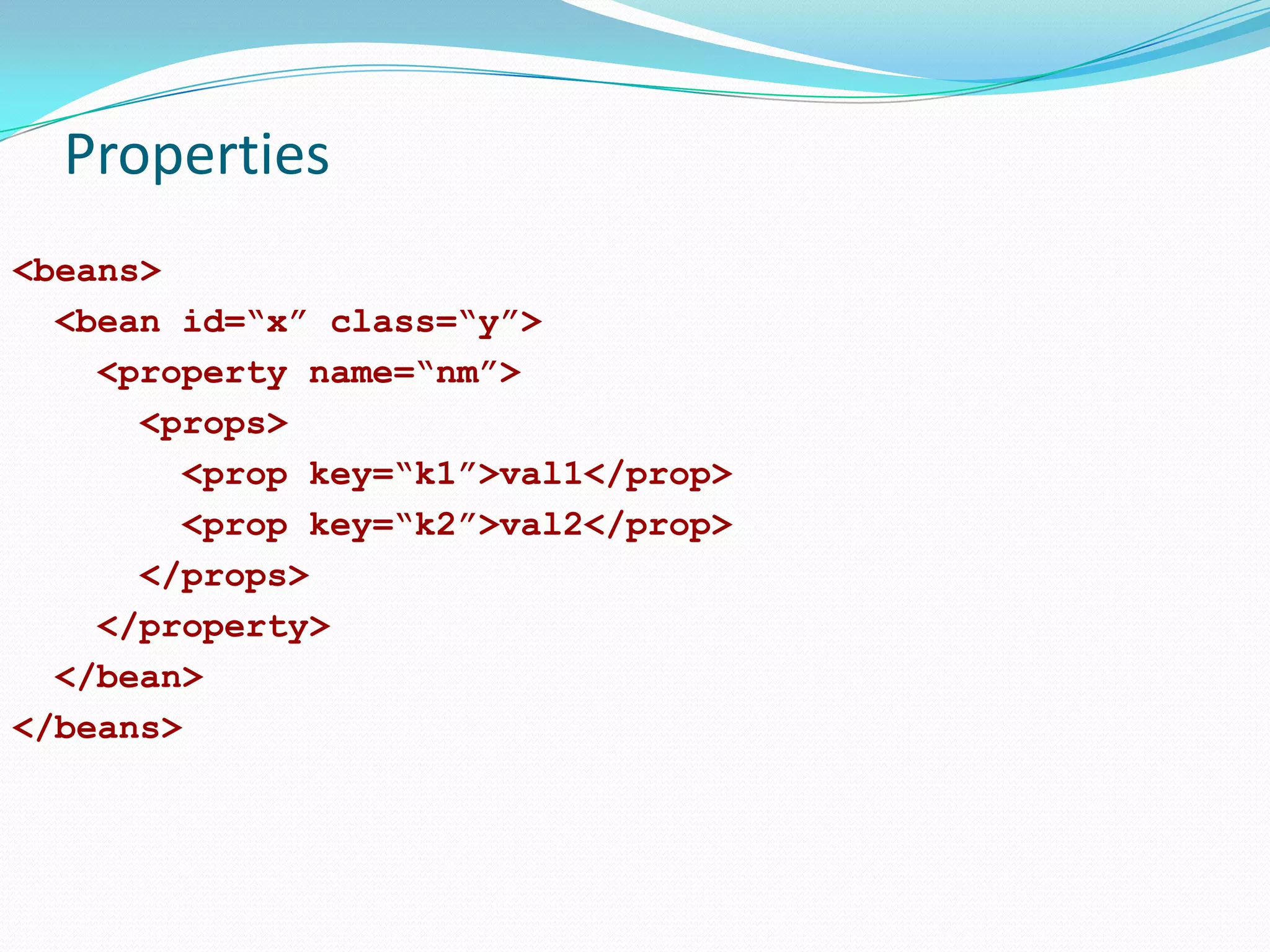 Properties

<beans>
<bean id=“x” class=“y”>
<property name=“nm”>
<props>
<prop key=“k1”>val1</prop>
<prop key=“k2”>val2</prop>
</props>
</property>
</bean>
</beans>